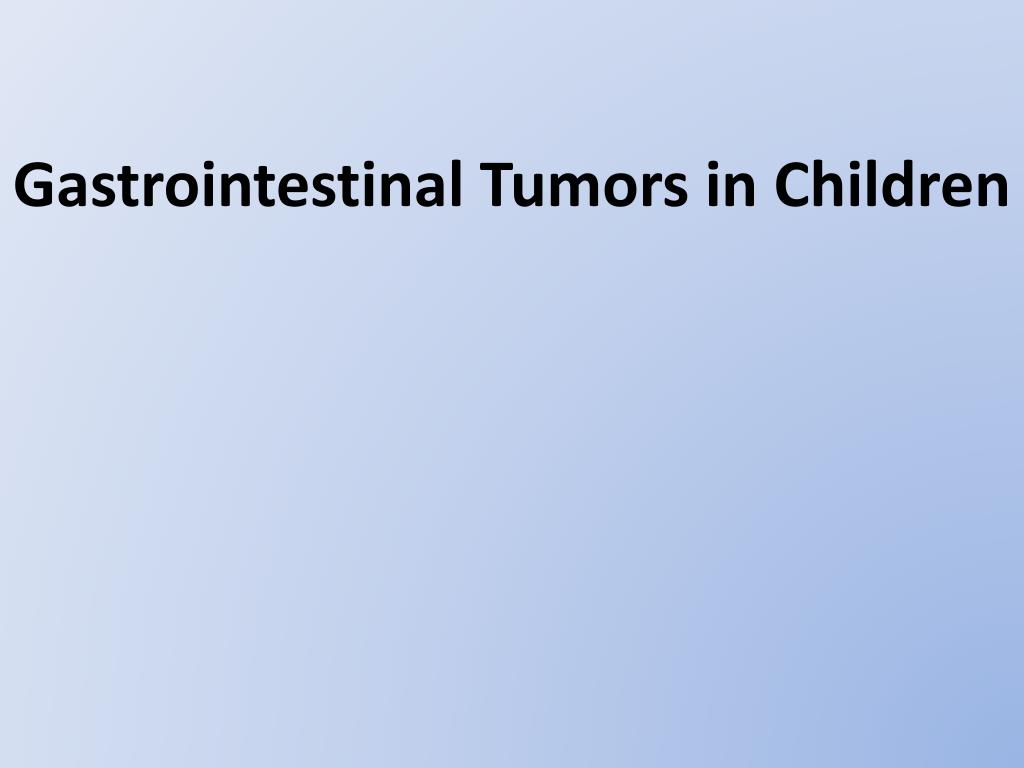 Gastrointestinal Tumors in Children